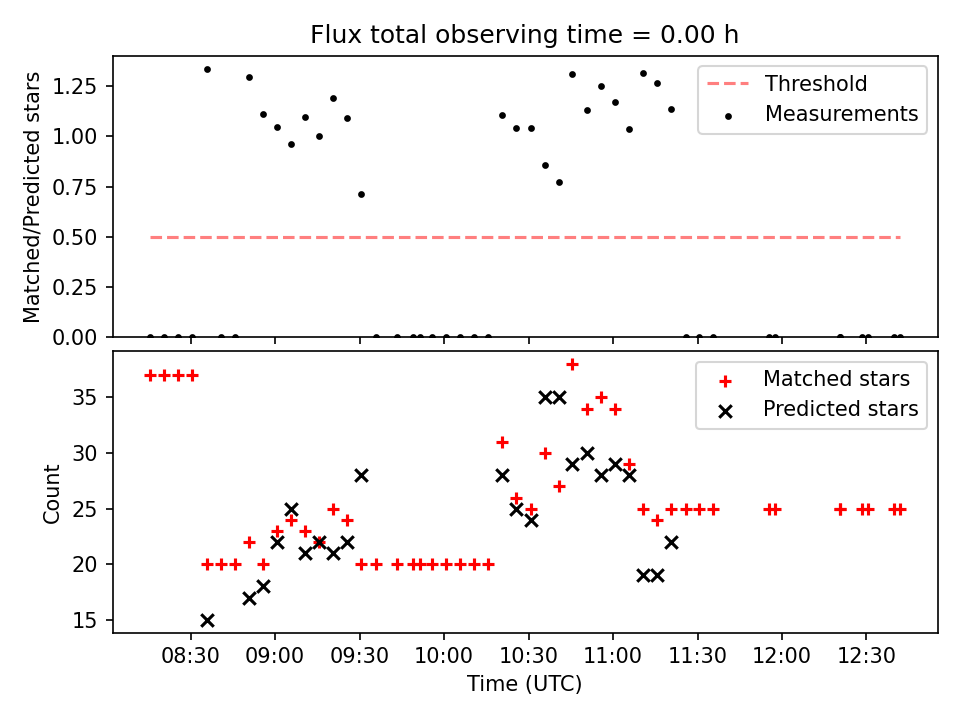 Flux total observing time = 0.00 h

Matched/Predicted stars

1.25
1.00
0.75
0.50
0.25
0.00

Threshold
Measurements

Count

35
30
25
20
15

Matched stars
Predicted stars

08:30
09:00
09:30
10:00
10:30
11:00
11:30
12:00
12:30

Time (UTC)